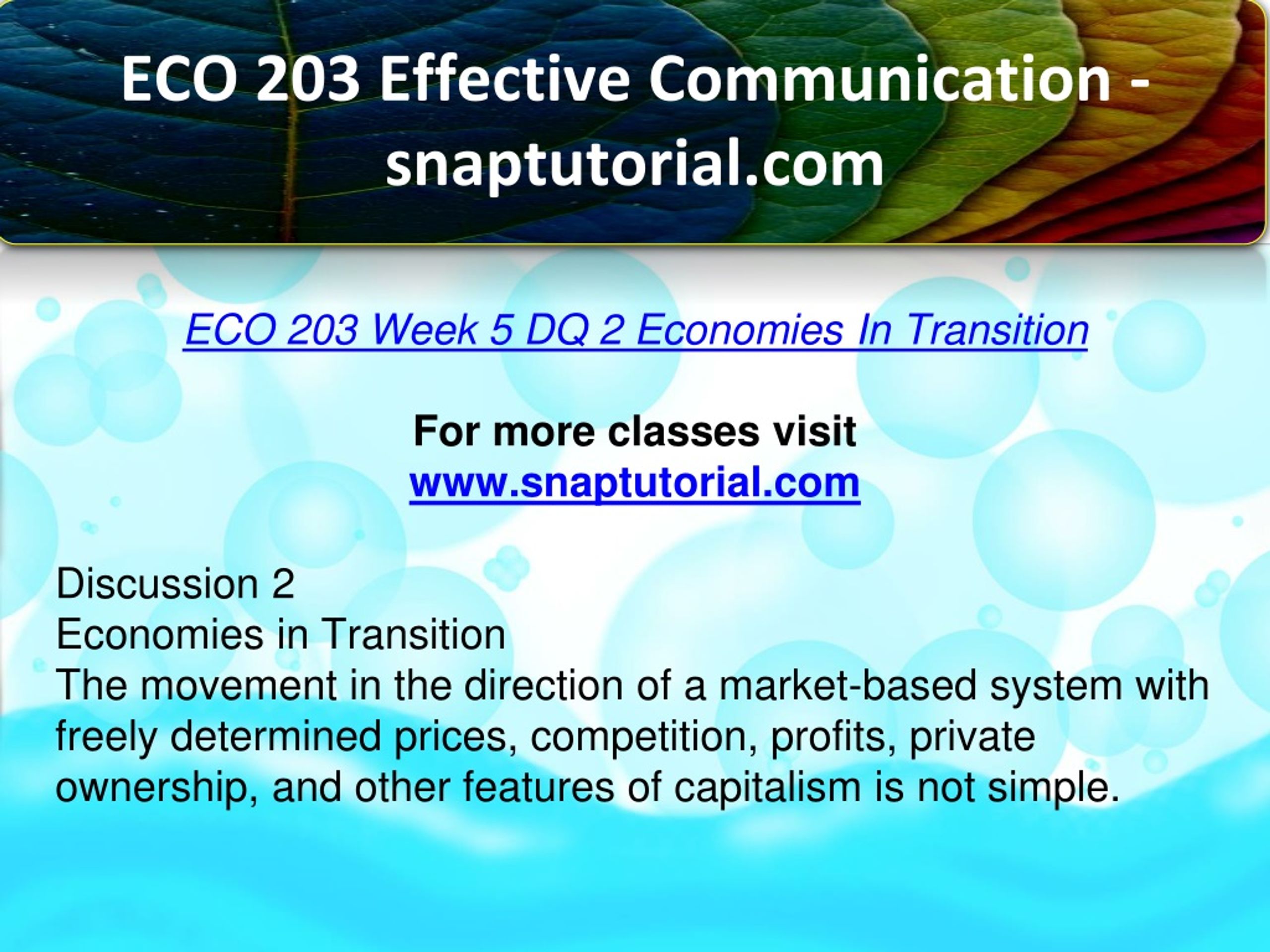 ECO 203 Effective Communication - snaptutorial.com

ECO 203 Week 5 DQ 2 Economies In Transition

For more classes visit
www.snaptutorial.com

Discussion 2
Economies in Transition
The movement in the direction of a market-based system with freely determined prices, competition, profits, private ownership, and other features of capitalism is not simple.